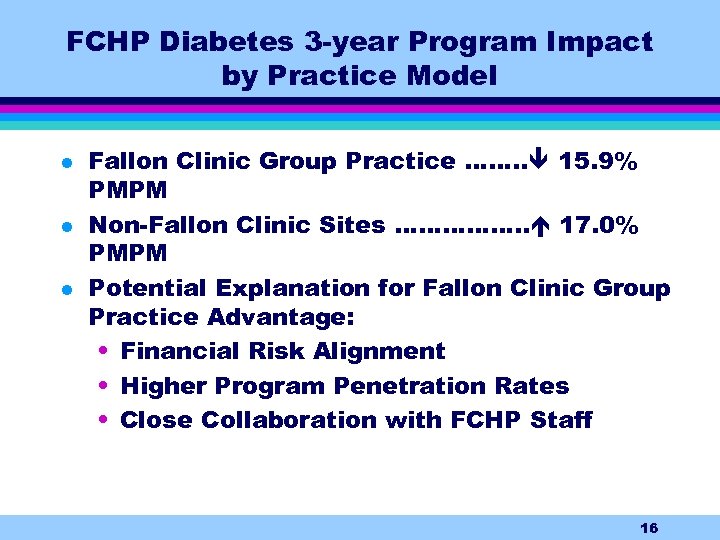 FCHP Diabetes 3-year Program Impact by Practice Model

- Fallon Clinic Group Practice ……..↓ 15.9% PMPM
- Non-Fallon Clinic Sites ……………..↑ 17.0% PMPM
- Potential Explanation for Fallon Clinic Group Practice Advantage:
  - Financial Risk Alignment
  - Higher Program Penetration Rates
  - Close Collaboration with FCHP Staff

16